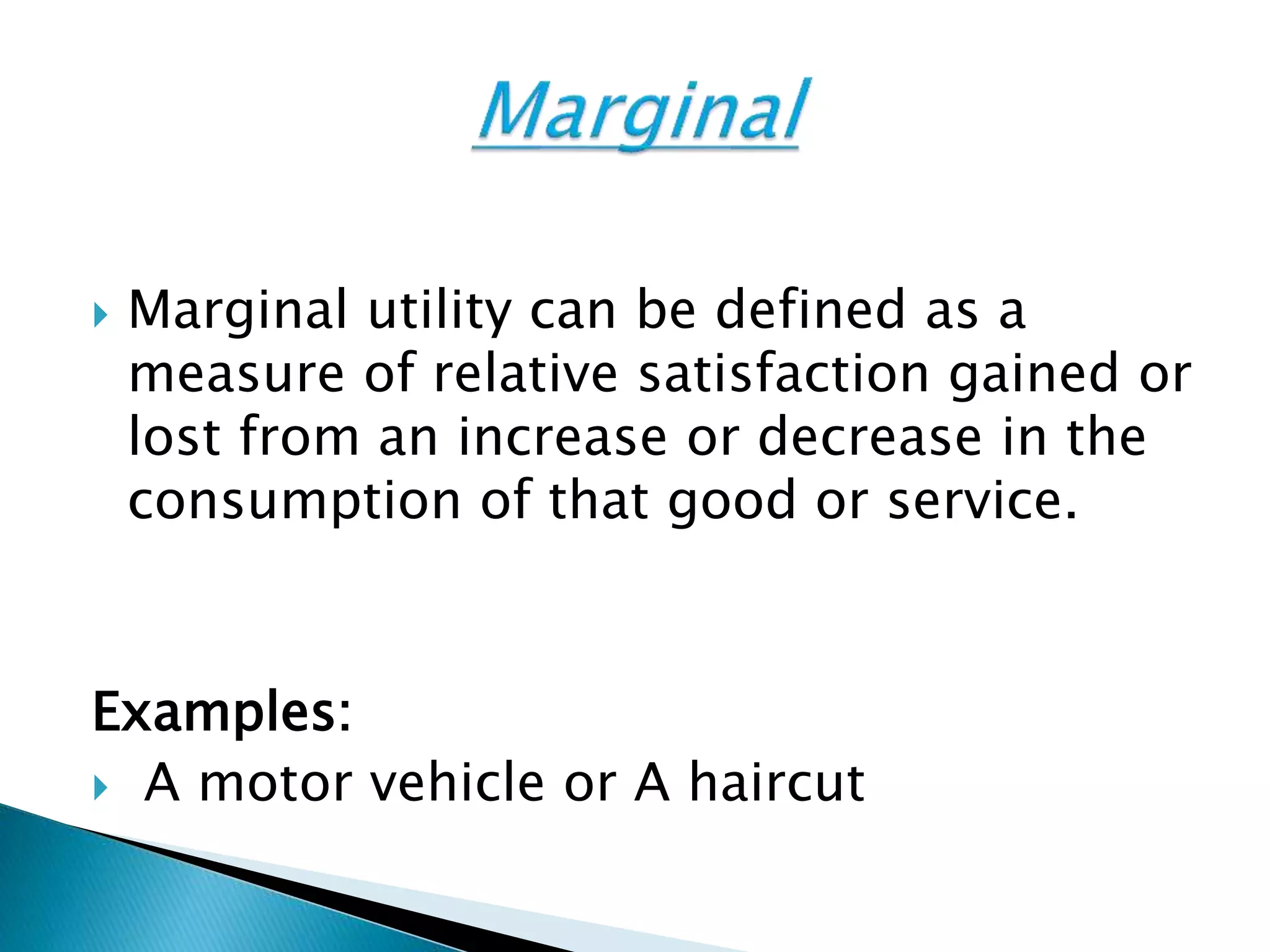 Marginal

Marginal utility can be defined as a measure of relative satisfaction gained or lost from an increase or decrease in the consumption of that good or service.

Examples:

A motor vehicle or A haircut